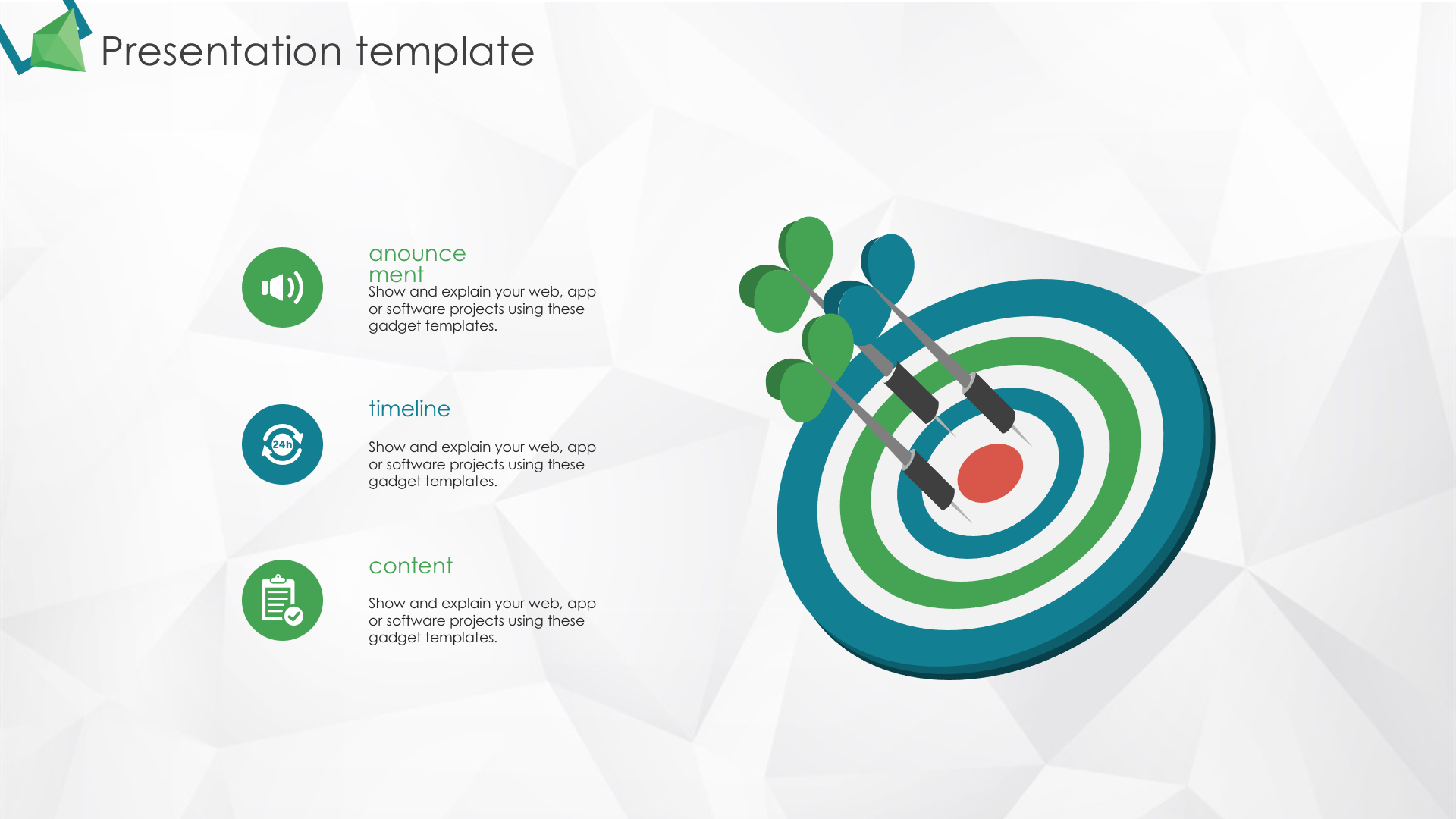 Presentation template

anounce ment
Show and explain your web, app or software projects using these gadget templates.

24h

timeline

Show and explain your web, app or software projects using these gadget templates.

content

Show and explain your web, app or software projects using these gadget templates.